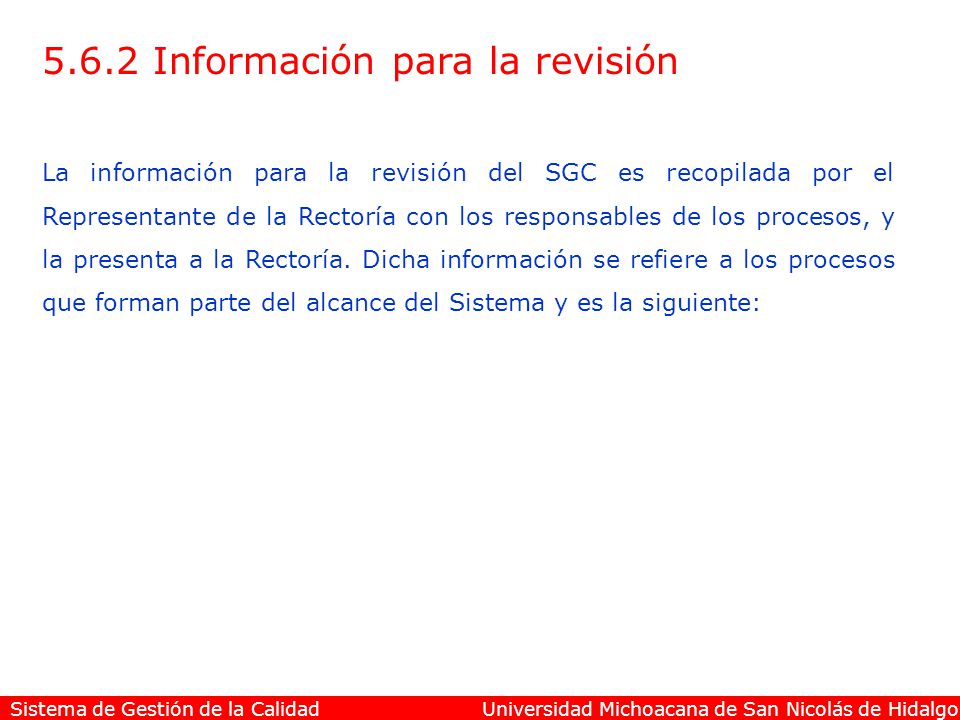 5.6.2 Información para la revisión

La información para la revisión del SGC es recopilada por el Representante de la Rectoría con los responsables de los procesos, y la presenta a la Rectoría. Dicha información se refiere a los procesos que forman parte del alcance del Sistema y es la siguiente:

Sistema de Gestión de la Calidad Universidad Michoacana de San Nicolás de Hidalgo